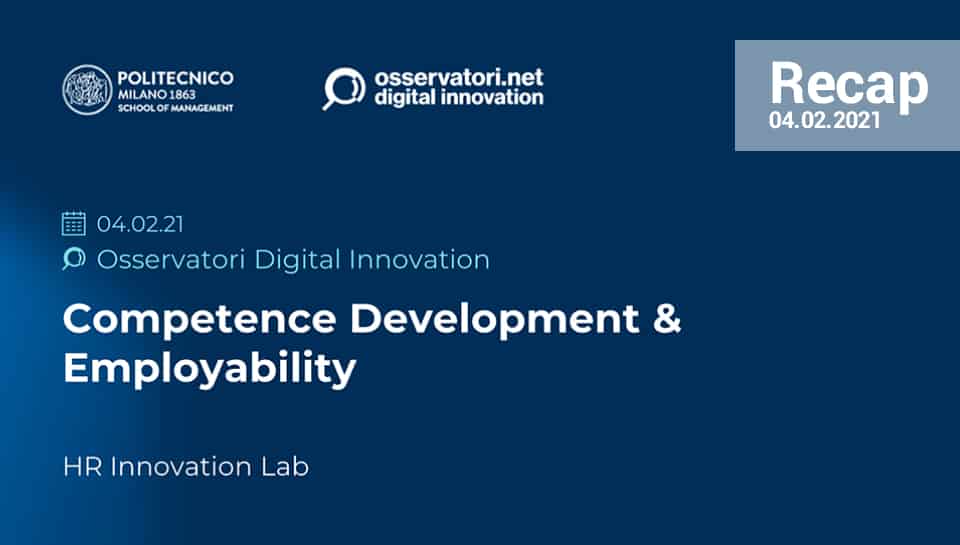 POLITECNICO
MILANO 1863
SCHOOL OF MANAGEMENT

osservatori.net
digital innovation

Recap
04.02.2021

04.02.21
Osservatori Digital Innovation

Competence Development & Employability

HR Innovation Lab